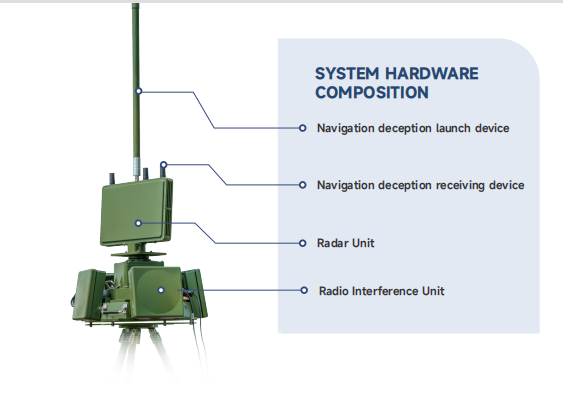 SYSTEM HARDWARE COMPOSITION

Navigation deception launch device

Navigation deception receiving device

Radar Unit

Radio Interference Unit